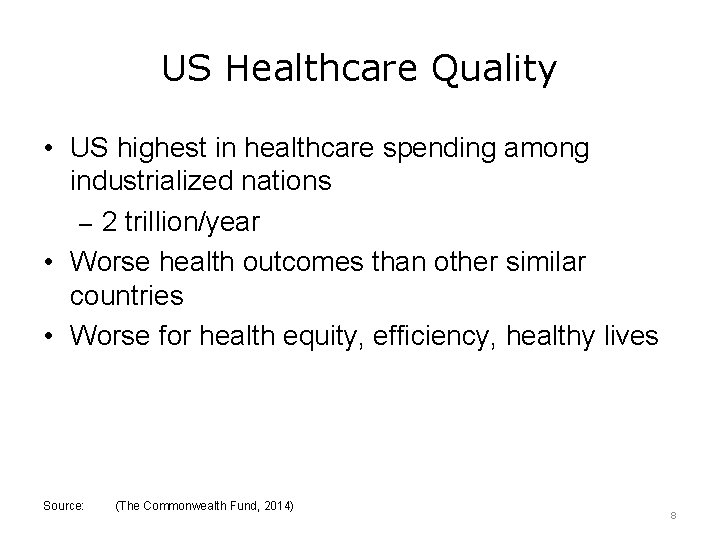 US Healthcare Quality

• US highest in healthcare spending among industrialized nations
– 2 trillion/year
• Worse health outcomes than other similar countries
• Worse for health equity, efficiency, healthy lives

Source: (The Commonwealth Fund, 2014)

8